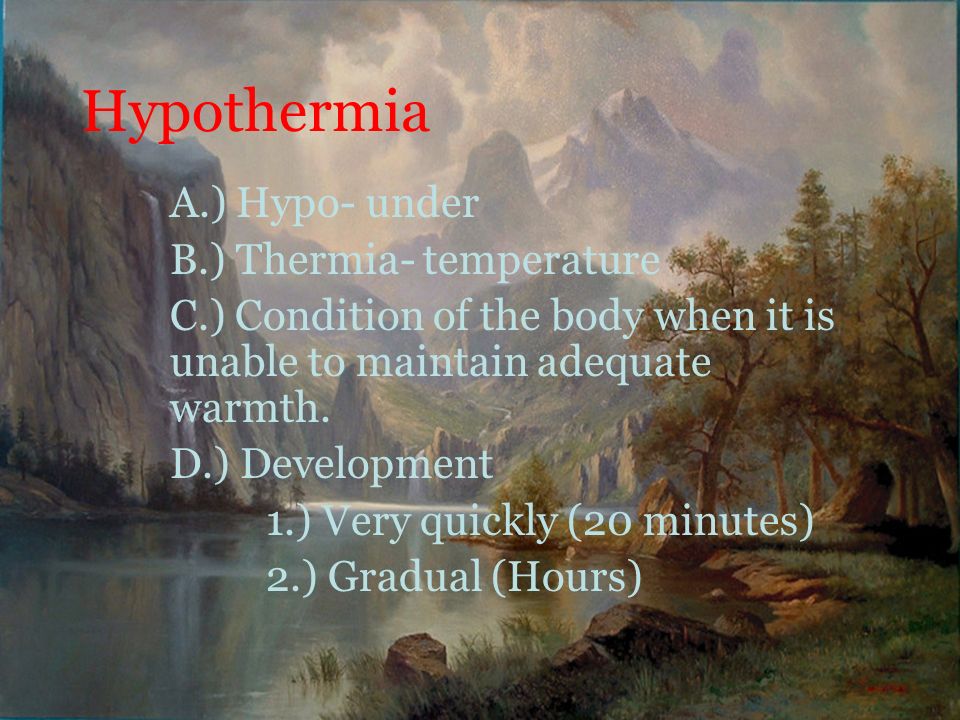 Hypothermia

A.) Hypo- under

B.) Thermia- temperature

C.) Condition of the body when it is unable to maintain adequate warmth.

D.) Development

1.) Very quickly (20 minutes)

2.) Gradual (Hours)